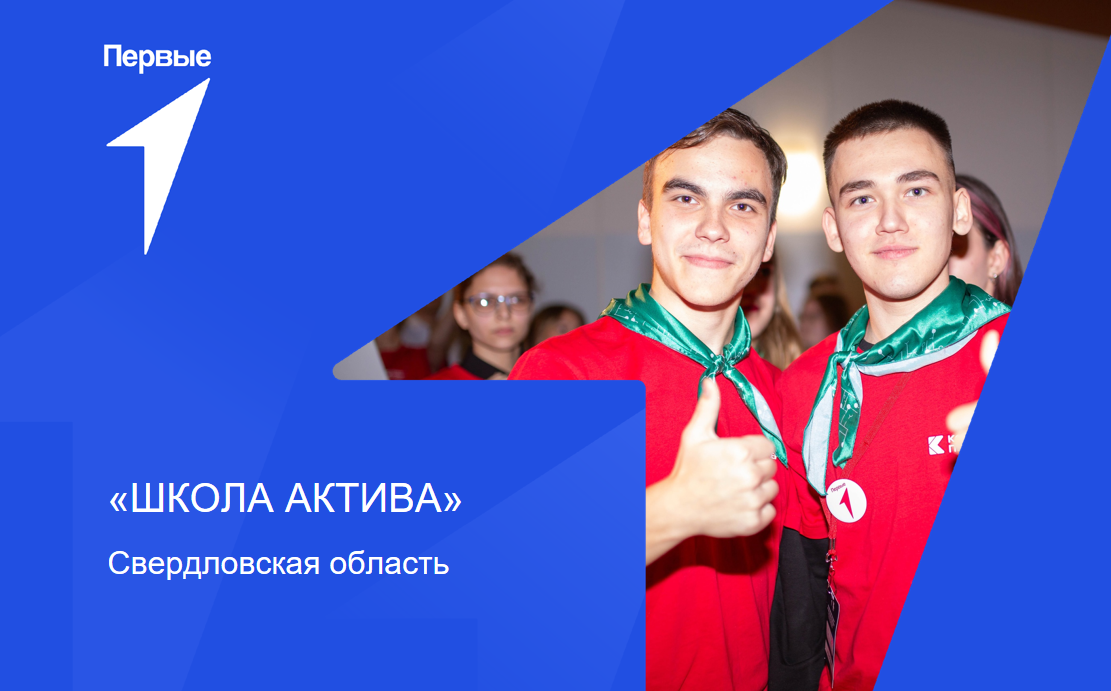 Первые

«ШКОЛА АКТИВА»

Свердловская область